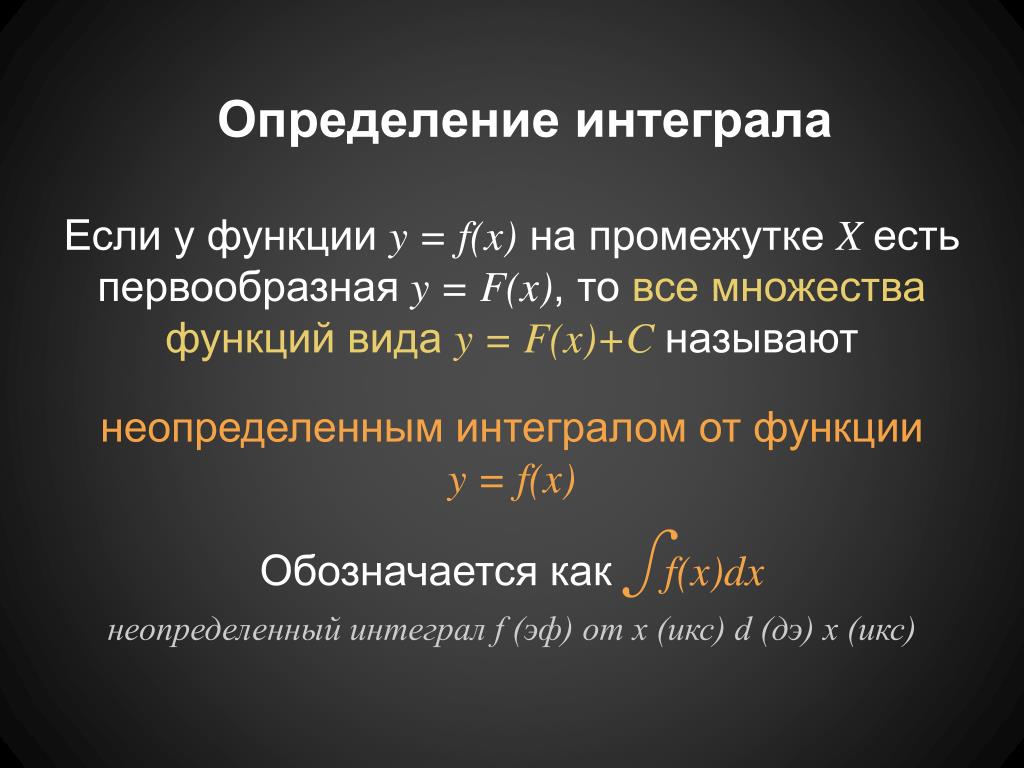 Определение интеграла

Если у функции $y = f(x)$ на промежутке $X$ есть первообразная $y = F(x)$, то все множества функций вида $y = F(x)+C$ называют

неопределенным интегралом от функции $y = f(x)$

Обозначается как $\int f(x)dx$

неопределенный интеграл f (эф) от x (икс) d (дэ) x (икс)